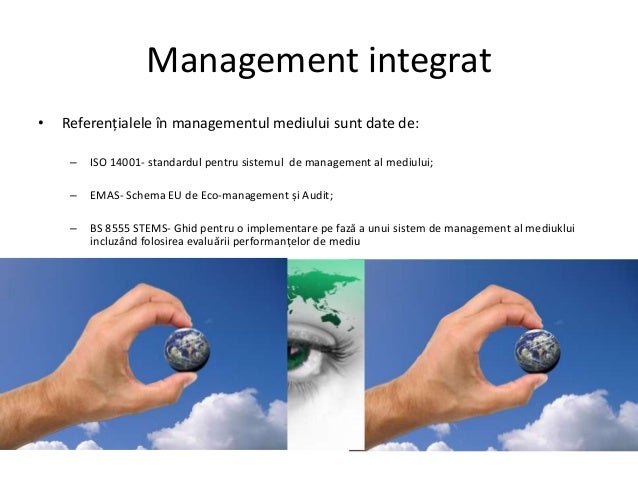 Management integrat

• Referențialele în managementul mediului sunt date de:

– ISO 14001- standardul pentru sistemul de management al mediului;

– EMAS- Schema EU de Eco-management și Audit;

– BS 8555 STEMS- Ghid pentru o implementare pe fază a unui sistem de management al mediuklui incluzând folosirea evaluării performanțelor de mediu